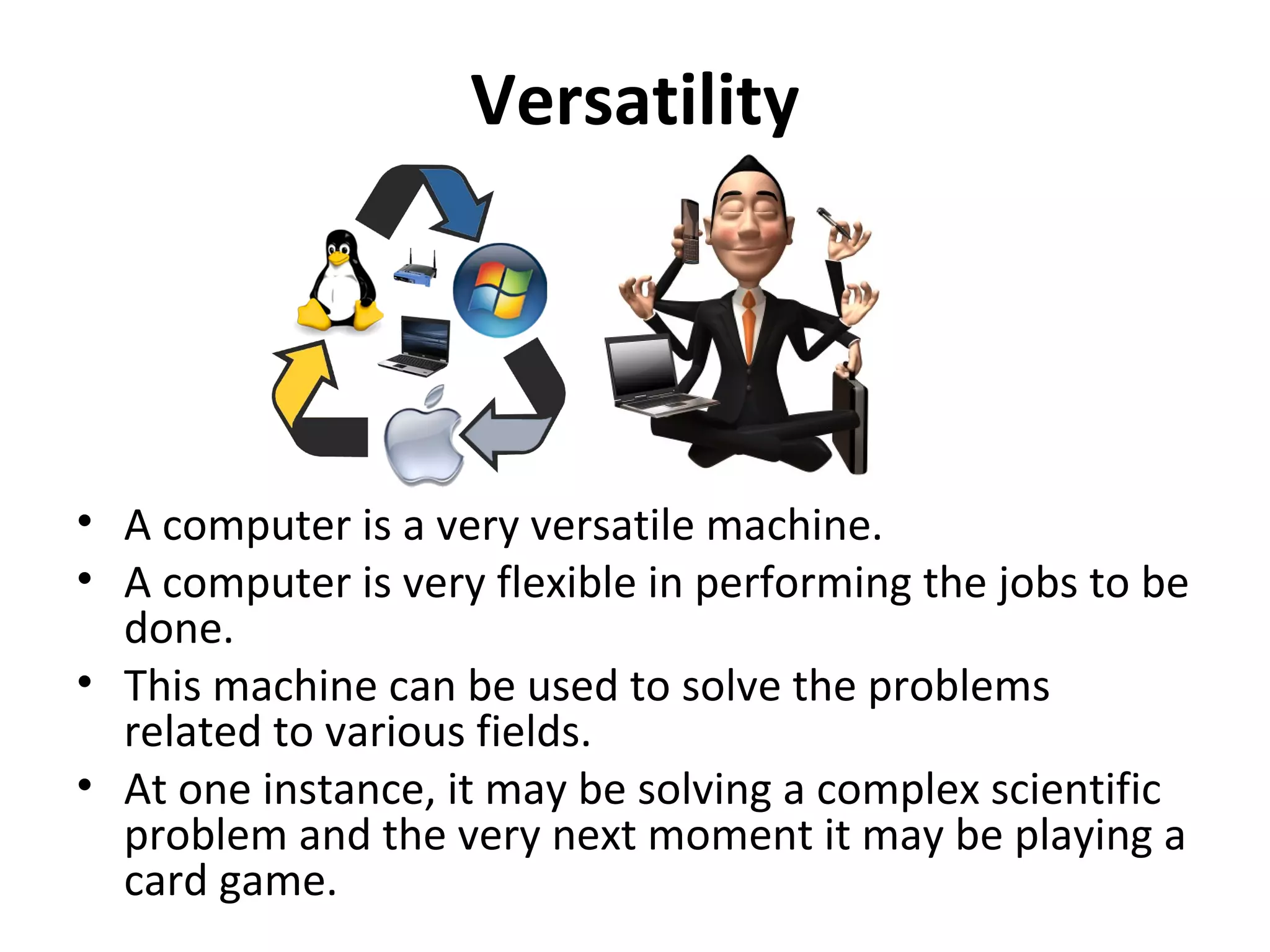 Versatility

• A computer is a very versatile machine.
• A computer is very flexible in performing the jobs to be done.
• This machine can be used to solve the problems related to various fields.
• At one instance, it may be solving a complex scientific problem and the very next moment it may be playing a card game.